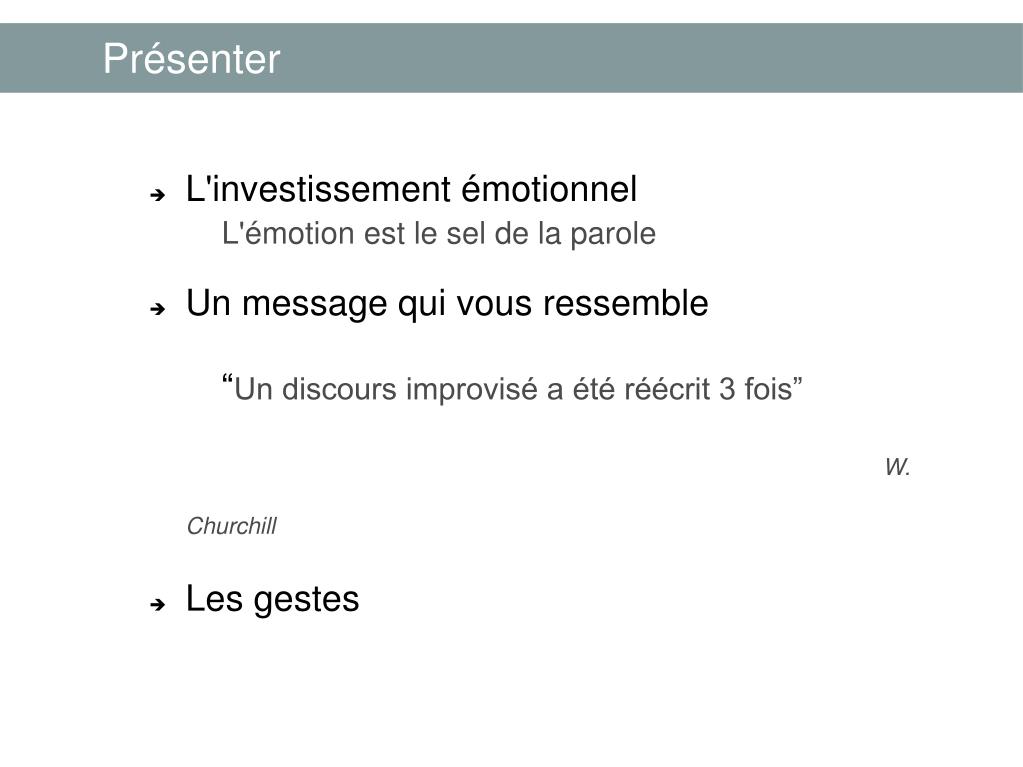 Présenter

➔ L'investissement émotionnel

L'émotion est le sel de la parole

➔ Un message qui vous ressemble

“Un discours improvisé a été réécrit 3 fois”

W.

Churchill

➔ Les gestes